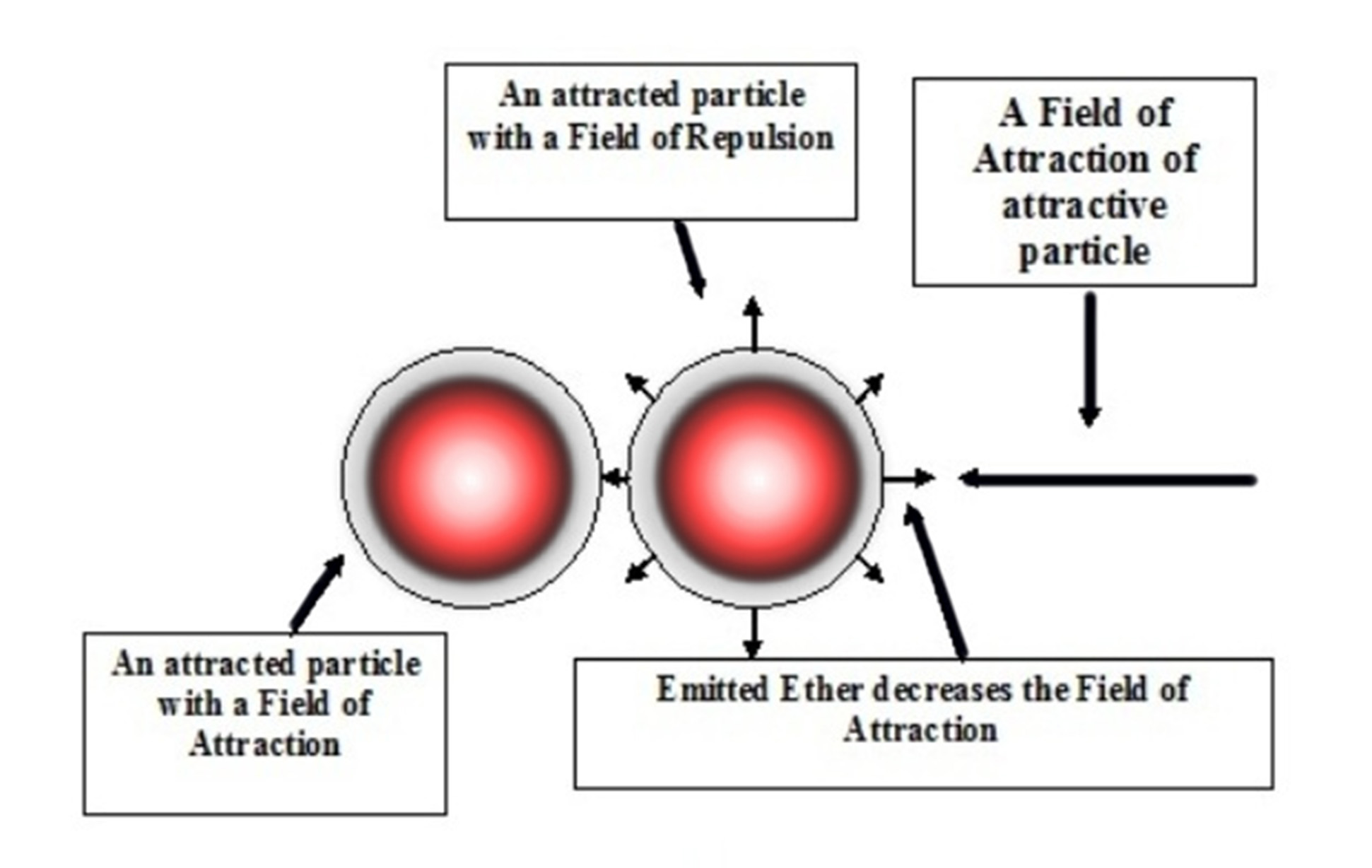 An attracted particle with a Field of Repulsion

A Field of Attraction of attractive particle

An attracted particle with a Field of Attraction

Emitted Ether decreases the Field of Attraction